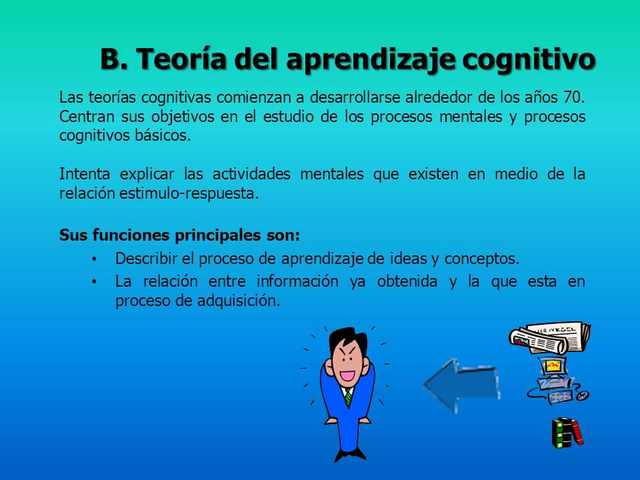 B. Teoría del aprendizaje cognitivo

Las teorías cognitivas comienzan a desarrollarse alrededor de los años 70. Centran sus objetivos en el estudio de los procesos mentales y procesos cognitivos básicos.

Intenta explicar las actividades mentales que existen en medio de la relación estimulo-respuesta.

Sus funciones principales son:
• Describir el proceso de aprendizaje de ideas y conceptos.
• La relación entre información ya obtenida y la que esta en proceso de adquisición.